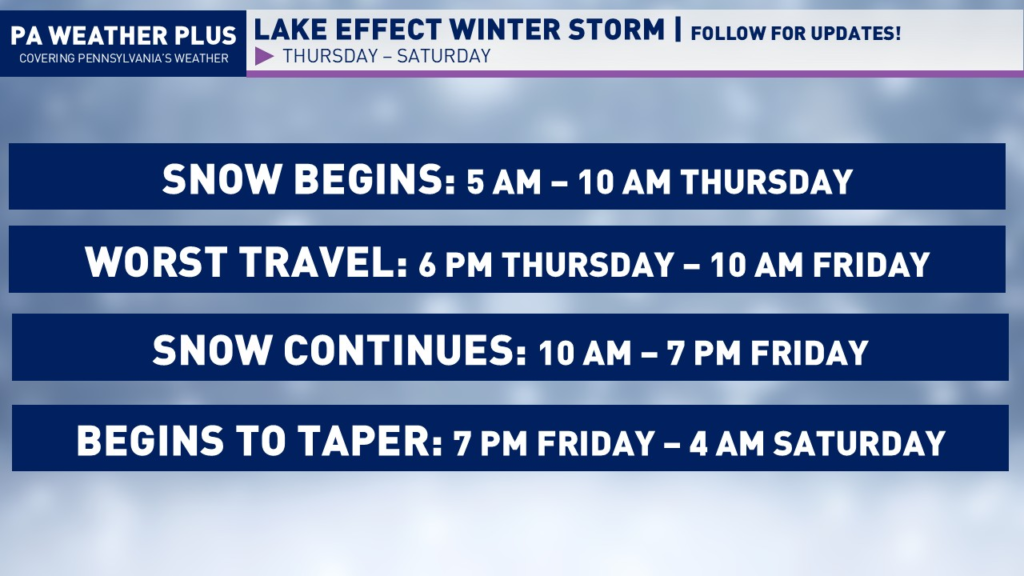 PA WEATHER PLUS
COVERING PENNSYLVANIA'S WEATHER

LAKE EFFECT WINTER STORM | FOLLOW FOR UPDATES!
THURSDAY – SATURDAY

SNOW BEGINS: 5 AM – 10 AM THURSDAY

WORST TRAVEL: 6 PM THURSDAY – 10 AM FRIDAY

SNOW CONTINUES: 10 AM – 7 PM FRIDAY

BEGINS TO TAPER: 7 PM FRIDAY – 4 AM SATURDAY